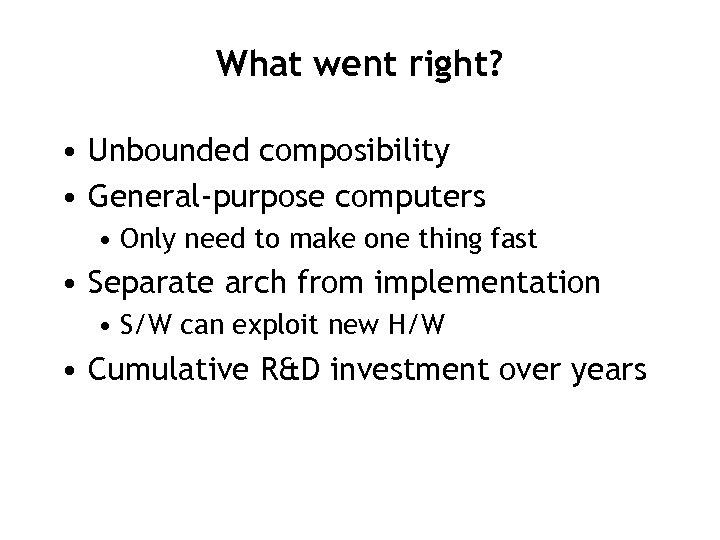 What went right?

• Unbounded composibility
• General-purpose computers
  • Only need to make one thing fast
• Separate arch from implementation
  • S/W can exploit new H/W
• Cumulative R&D investment over years